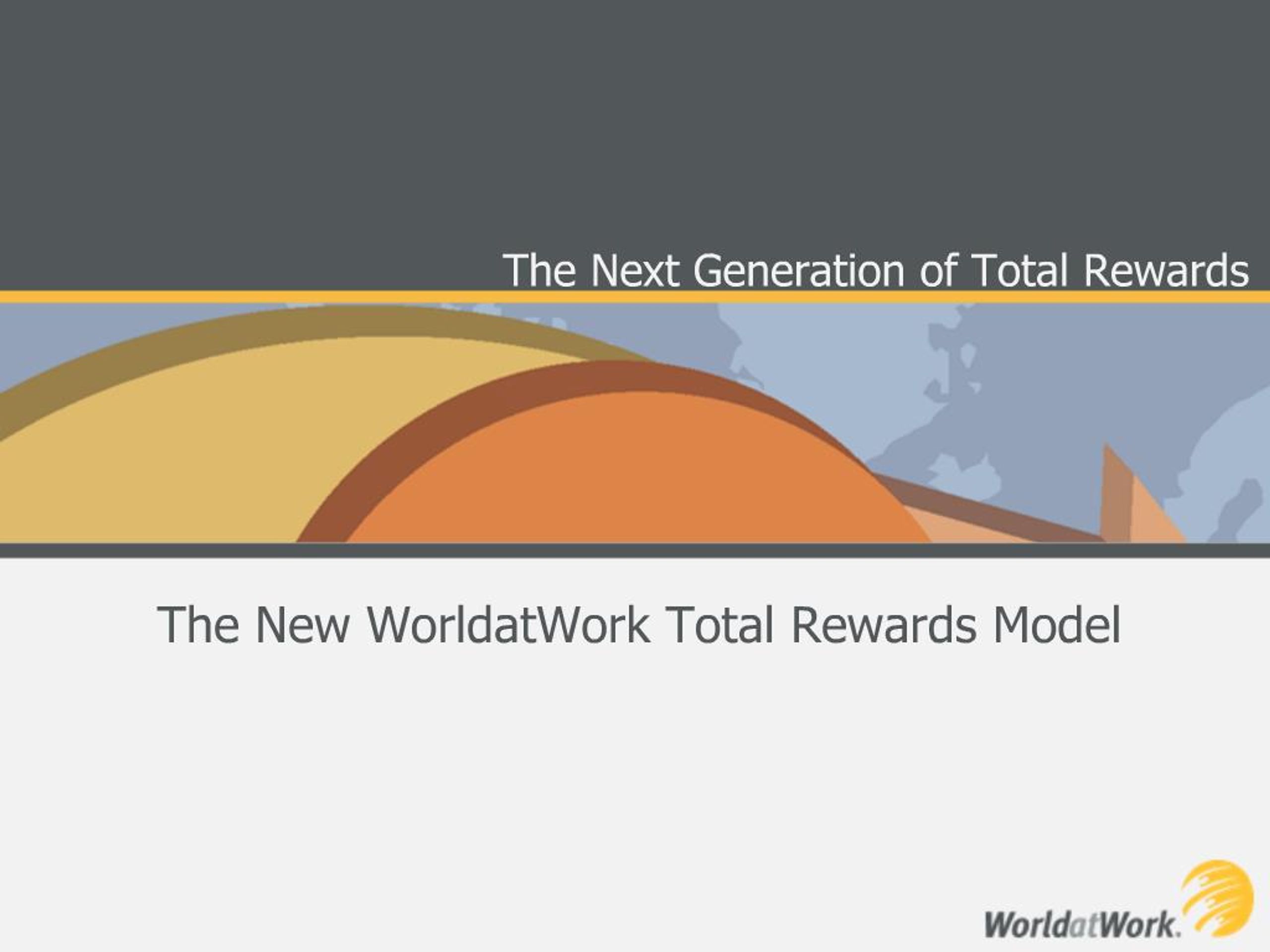 The Next Generation of Total Rewards

The New WorldatWork Total Rewards Model

WorldatWork.